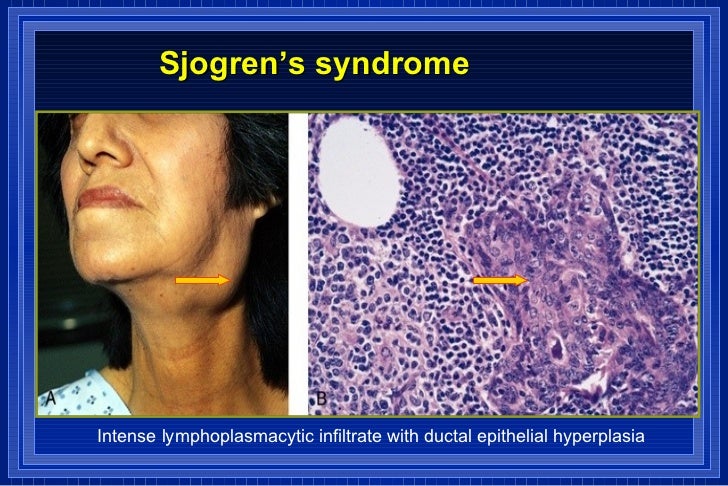 Sjogren's syndrome

A

B

Intense lymphoplasmacytic infiltrate with ductal epithelial hyperplasia